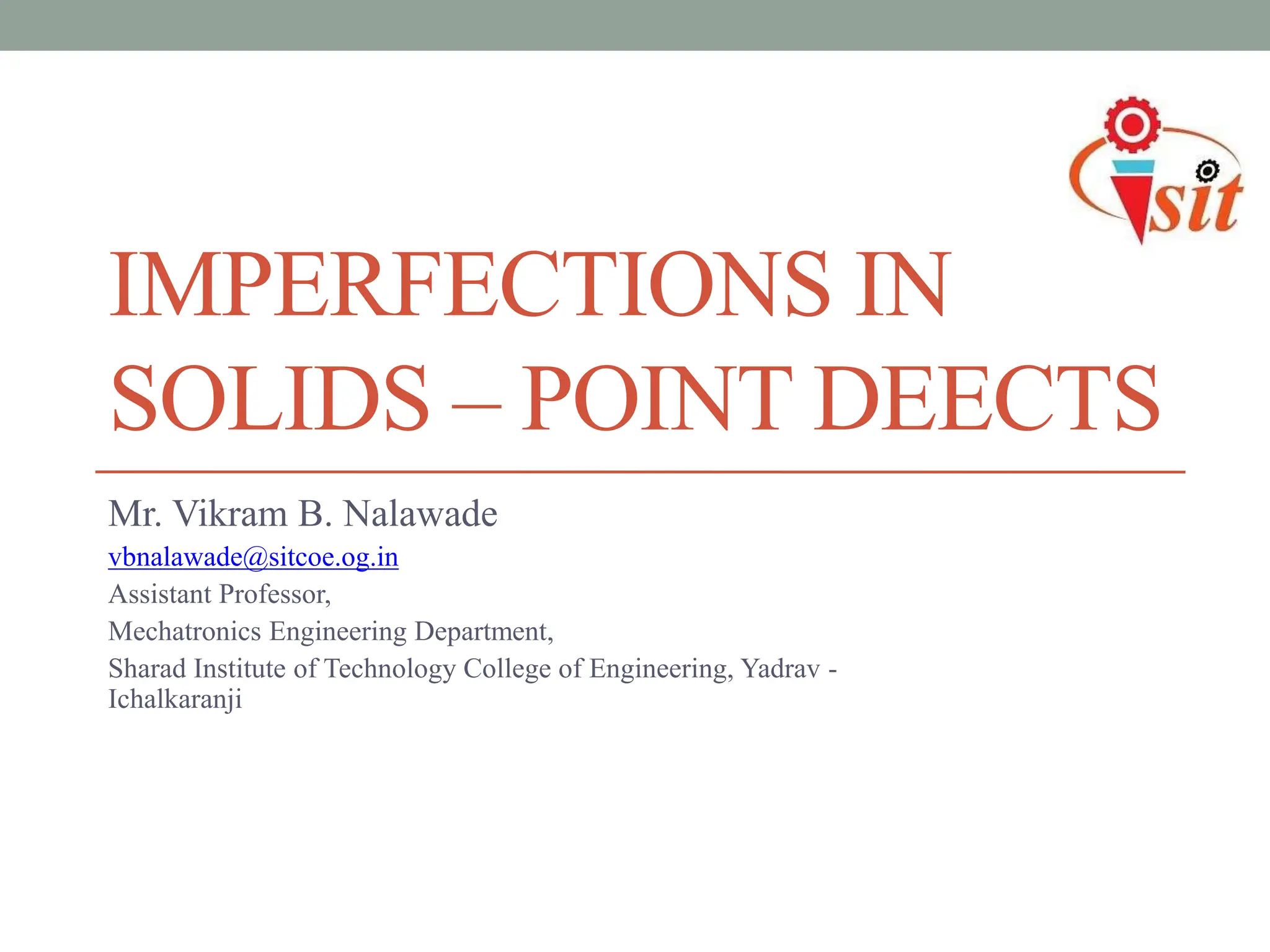 sit

IMPERFECTIONS IN SOLIDS – POINT DEECTS

Mr. Vikram B. Nalawade
vbnalawade@sitcoe.og.in
Assistant Professor,
Mechatronics Engineering Department,
Sharad Institute of Technology College of Engineering, Yadrav - Ichalkaranji